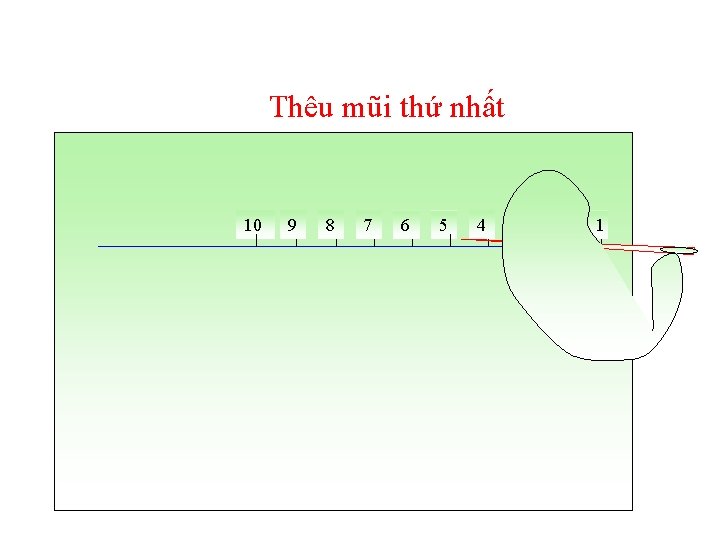 Thêu mũi thứ nhất

10 9 8 7 6 5 4 1